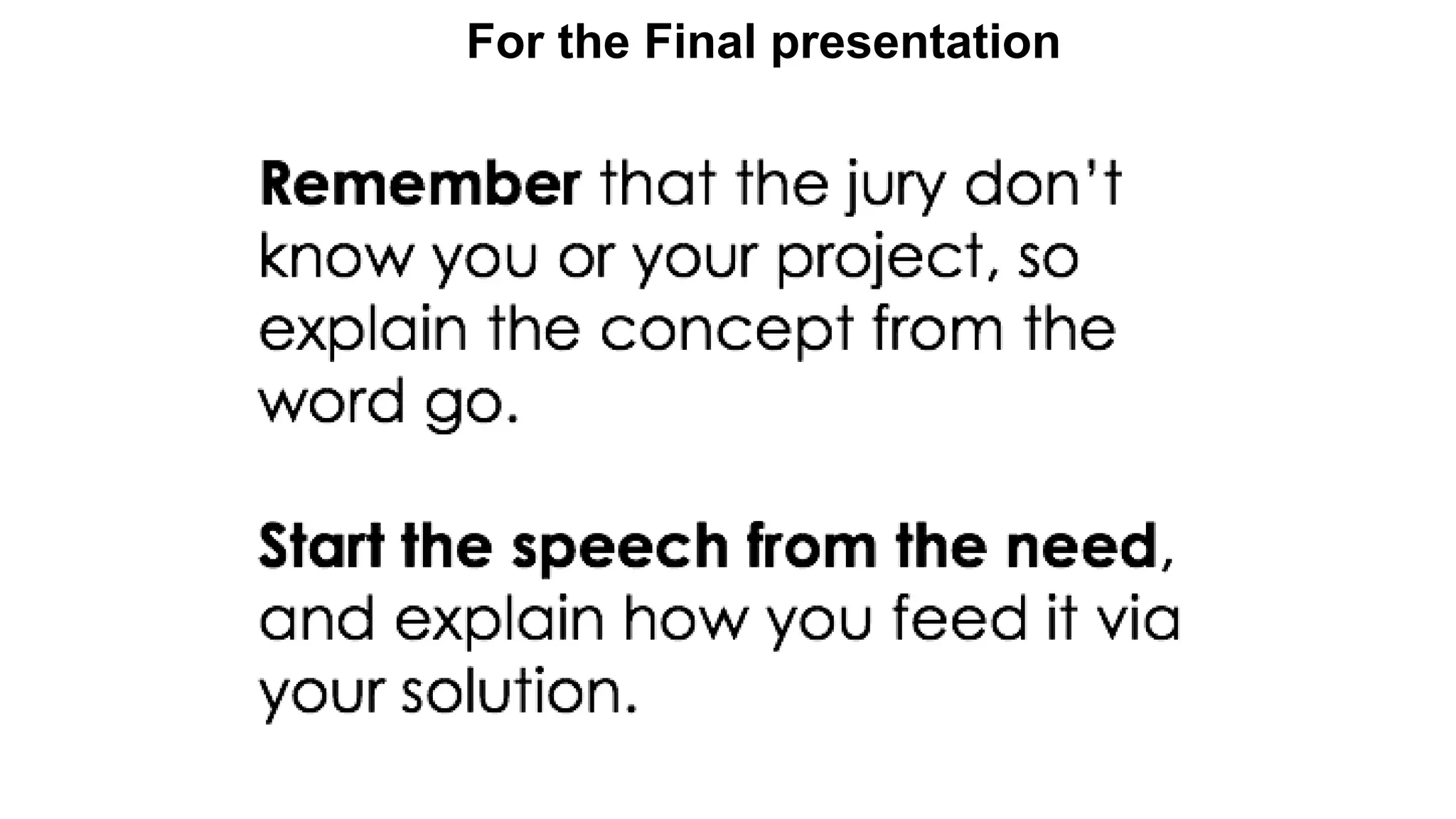 For the Final presentation

Remember that the jury don't know you or your project, so explain the concept from the word go.

Start the speech from the need, and explain how you feed it via your solution.